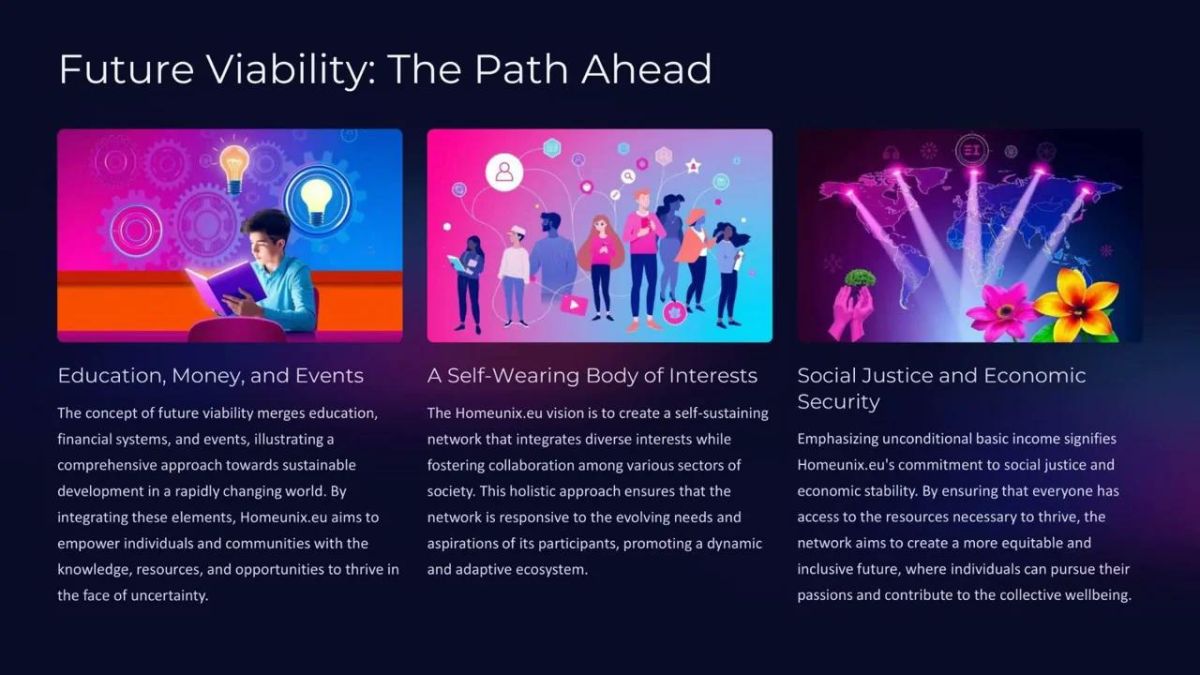 Future Viability: The Path Ahead

Education, Money, and Events

The concept of future viability merges education, financial systems, and events, illustrating a comprehensive approach towards sustainable development in a rapidly changing world. By integrating these elements, Homeunix.eu aims to empower individuals and communities with the knowledge, resources, and opportunities to thrive in the face of uncertainty.

A Self-Wearing Body of Interests

The Homeunix.eu vision is to create a self-sustaining network that integrates diverse interests while fostering collaboration among various sectors of society. This holistic approach ensures that the network is responsive to the evolving needs and aspirations of its participants, promoting a dynamic and adaptive ecosystem.

Social Justice and Economic Security

Emphasizing unconditional basic income signifies Homeunix.eu's commitment to social justice and economic stability. By ensuring that everyone has access to the resources necessary to thrive, the network aims to create a more equitable and inclusive future, where individuals can pursue their passions and contribute to the collective wellbeing.